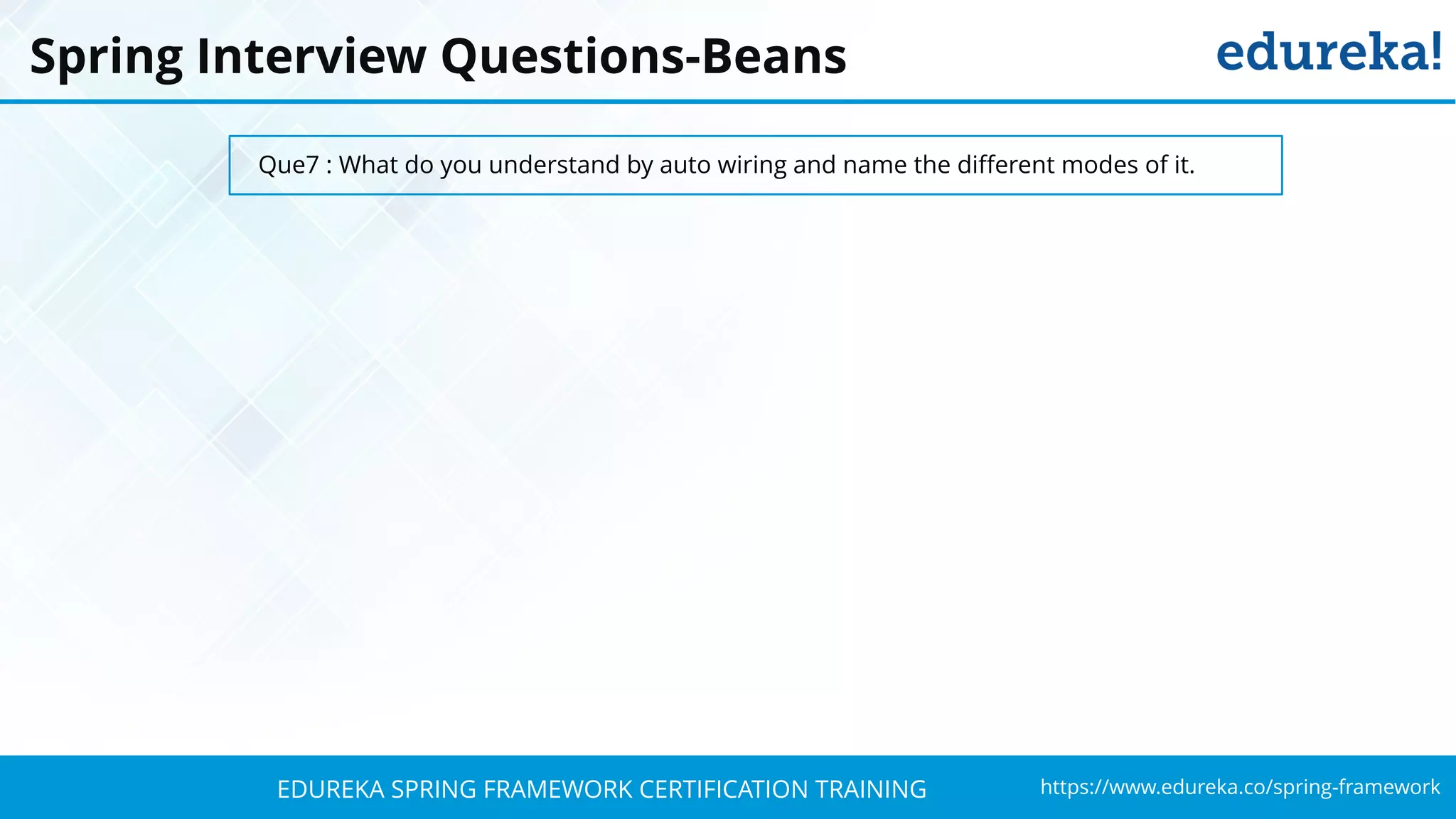 Spring Interview Questions-Beans

edureka!

Que7 : What do you understand by auto wiring and name the different modes of it.

EDUREKA SPRING FRAMEWORK CERTIFICATION TRAINING

https://www.edureka.co/spring-framework